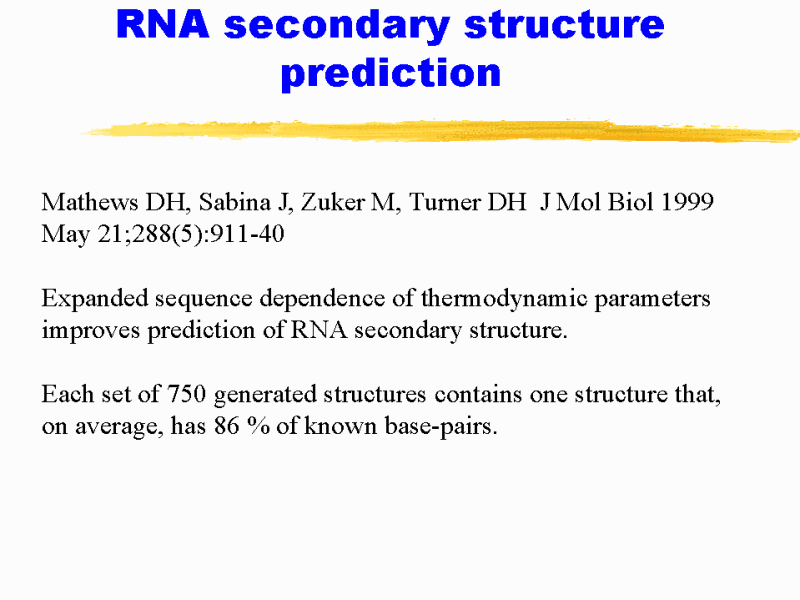 RNA secondary structure prediction

Mathews DH, Sabina J, Zuker M, Turner DH J Mol Biol 1999 May 21;288(5):911-40

Expanded sequence dependence of thermodynamic parameters improves prediction of RNA secondary structure.

Each set of 750 generated structures contains one structure that, on average, has 86 % of known base-pairs.